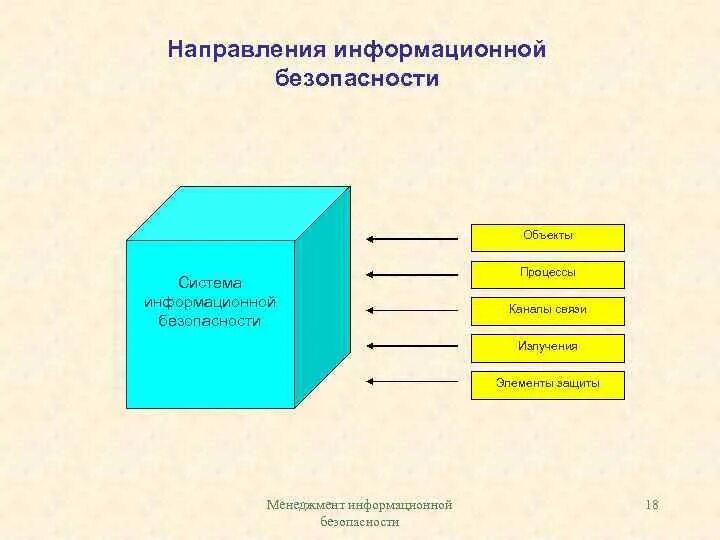 Направления информационной безопасности

Система информационной безопасности

Объекты

Процессы

Каналы связи

Излучения

Элементы защиты

Менеджмент информационной безопасности

18